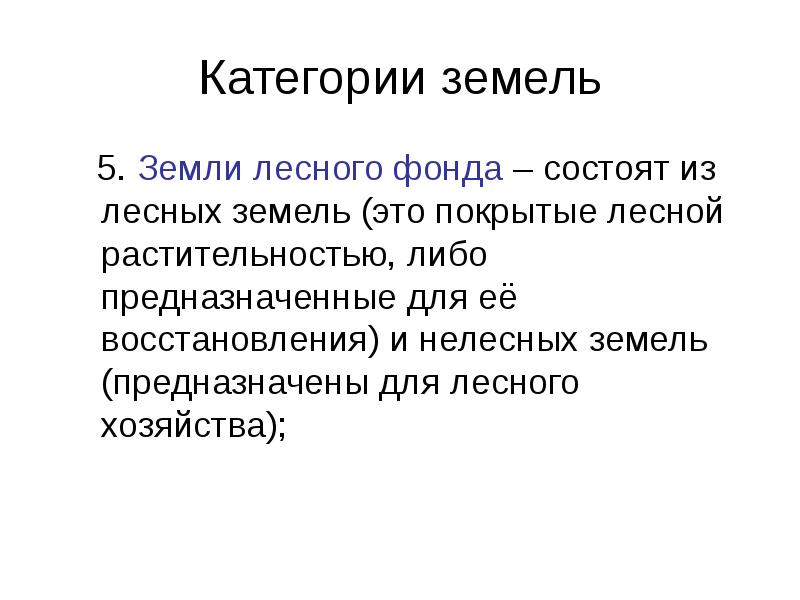 Категории земель

5. Земли лесного фонда – состоят из лесных земель (это покрытые лесной растительностью, либо предназначенные для её восстановления) и нелесных земель (предназначены для лесного хозяйства);